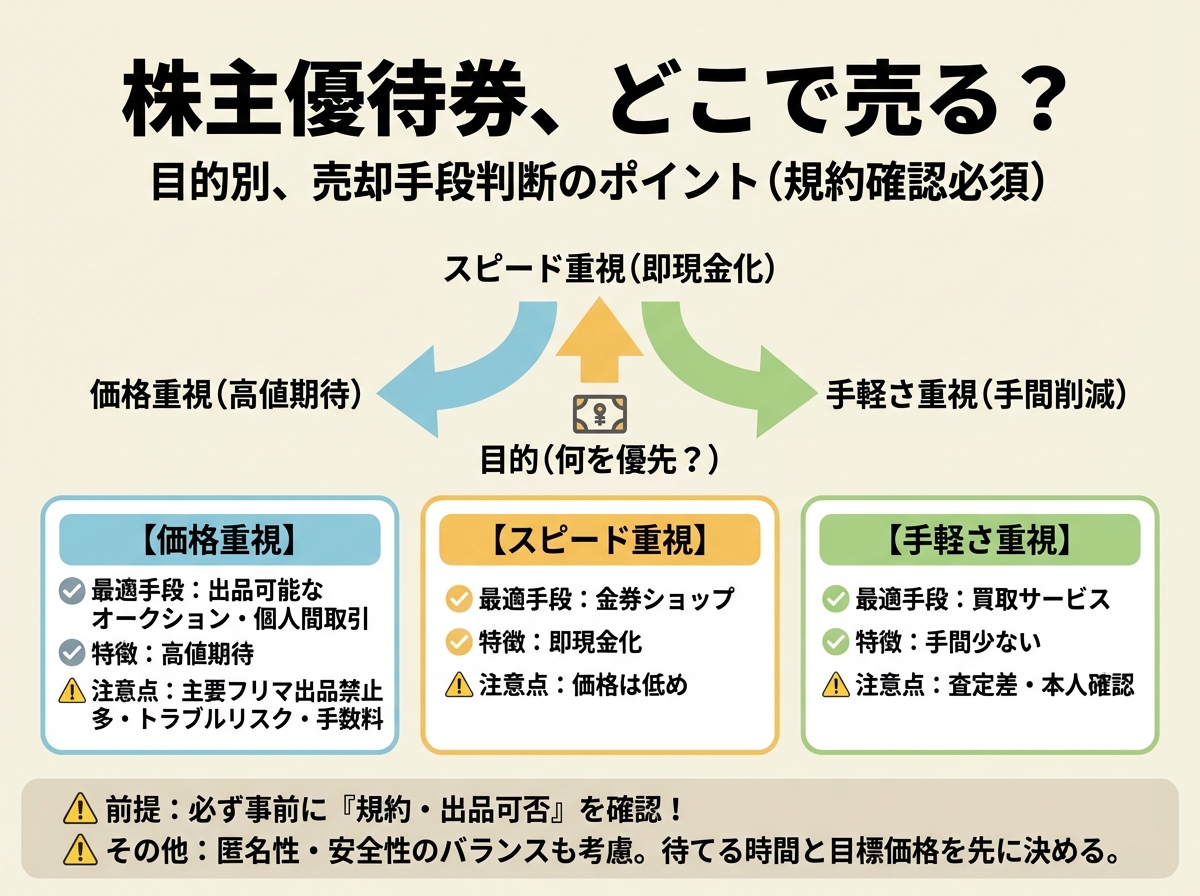 株主優待券、どこで売る？

目的別、売却手段判断のポイント（規約確認必須）

スピード重視（即現金化）

価格重視（高値期待）

手軽さ重視（手間削減）

目的（何を優先？）

【価格重視】
最適手段：出品可能なオークション・個人間取引
特徴：高値期待
注意点：主要フリマ出品禁止多・トラブルリスク・手数料

【スピード重視】
最適手段：金券ショップ
特徴：即現金化
注意点：価格は低め

【手軽さ重視】
最適手段：買取サービス
特徴：手間少ない
注意点：査定差・本人確認

前提：必ず事前に『規約・出品可否』を確認！
その他：匿名性・安全性のバランスも考慮。待てる時間と目標価格を先に決める。